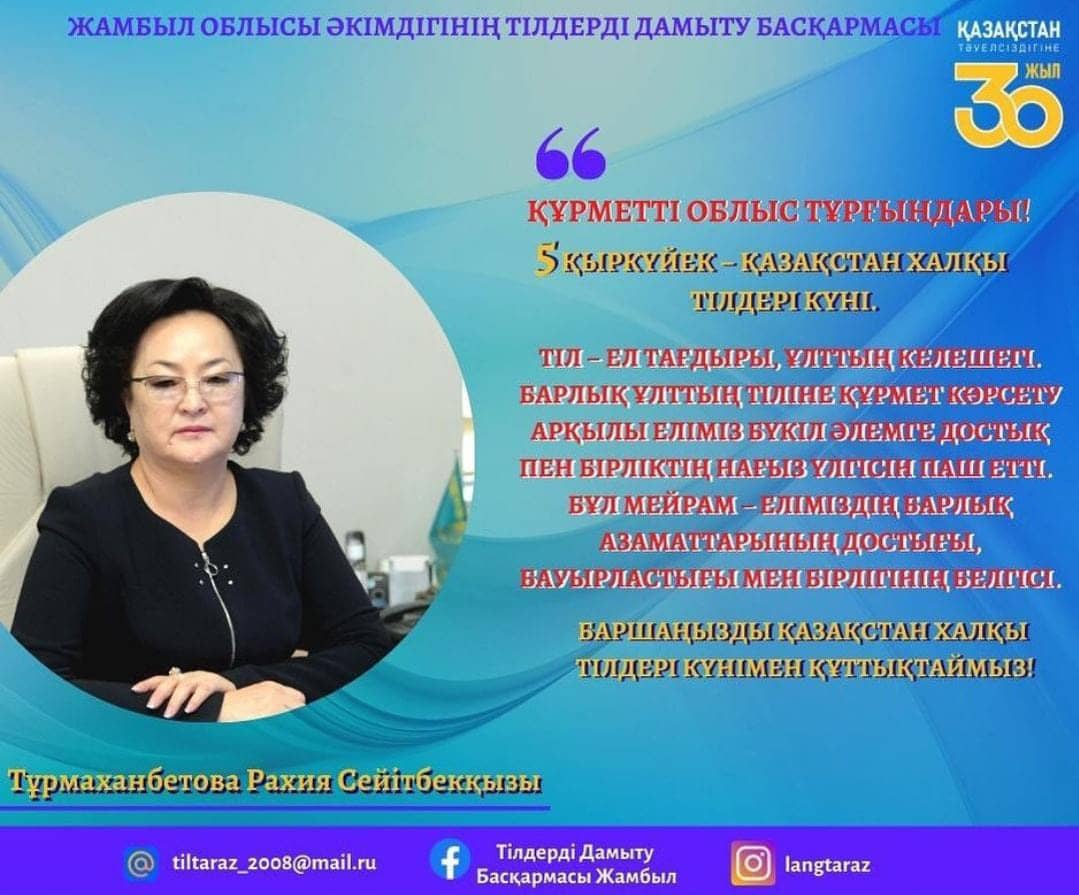 ЖАМБЫЛ ОБЛЫСЫ ӘКІМДІГІНІҢ ТІЛДЕРДІ ДАМЫТУ БАСҚАРМАСЫ

ҚАЗАҚСТАН ТӘУЕЛСІЗДІГІНЕ 30 ЖЫЛ

ҚҰРМЕТТІ ОБЛЫС ТҰРҒЫНДАРЫ!

5 ҚЫРКҮЙЕК – ҚАЗАҚСТАН ХАЛҚЫ ТІЛДЕРІ КҮНІ.

ТІЛ – ЕЛ ТАҒДЫРЫ, ҰЛТТЫҢ КЕЛЕШЕГІ. БАРЛЫҚ ҰЛТТЫҢ ТІЛІНЕ ҚҰРМЕТ КӨРСЕТУ АРҚЫЛЫ ЕЛІМІЗ БҮКІЛ ӘЛЕМГЕ ДОСТЫҚ ПЕН БІРЛІКТІҢ НАҒЫЗ ҮЛГІСІН ПАШ ЕТТІ. БҰЛ МЕЙРАМ – ЕЛІМІЗДІҢ БАРЛЫҚ АЗАМАТТАРЫНЫҢ ДОСТЫҒЫ, БАУЫРЛАСТЫҒЫ МЕН БІРЛІГІНІҢ БЕЛГІСІ.

БАРШАҢЫЗДЫ ҚАЗАҚСТАН ХАЛҚЫ ТІЛДЕРІ КҮНІМЕН ҚҰТТЫҚТАЙМЫЗ!

Тұрмаханбетова Рахия Сейітбекқызы

tiltaraz_2008@mail.ru

Тілдерді Дамыту Басқармасы Жамбыл

langtaraz